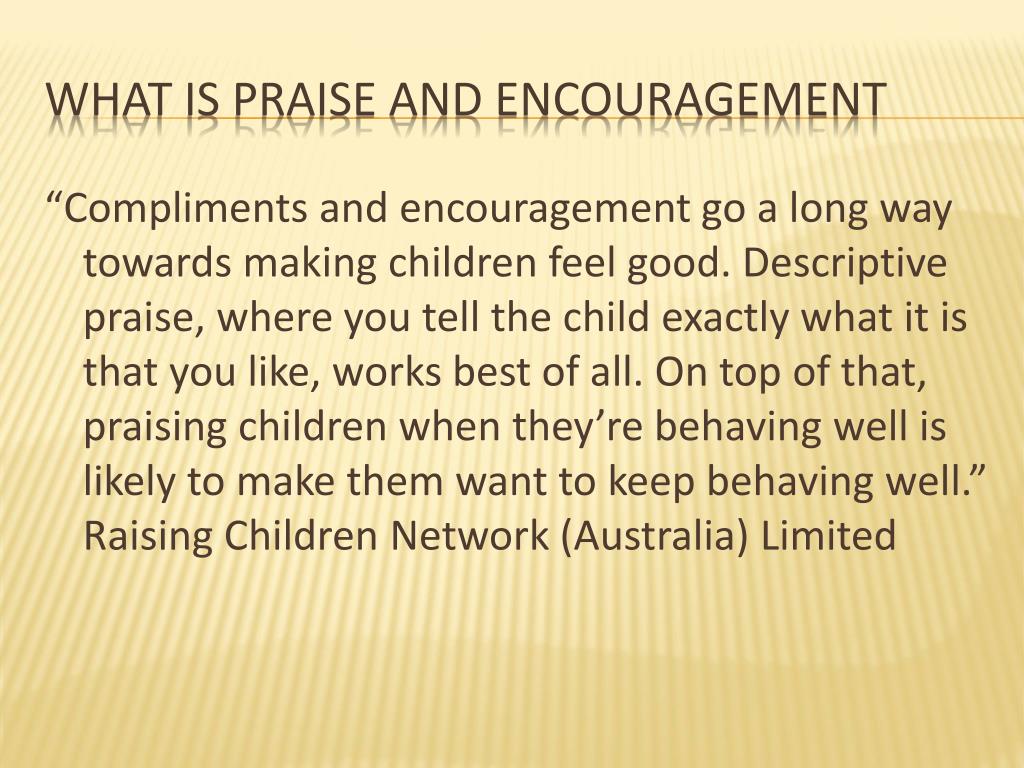 WHAT IS PRAISE AND ENCOURAGEMENT

“Compliments and encouragement go a long way towards making children feel good. Descriptive praise, where you tell the child exactly what it is that you like, works best of all. On top of that, praising children when they’re behaving well is likely to make them want to keep behaving well.” Raising Children Network (Australia) Limited